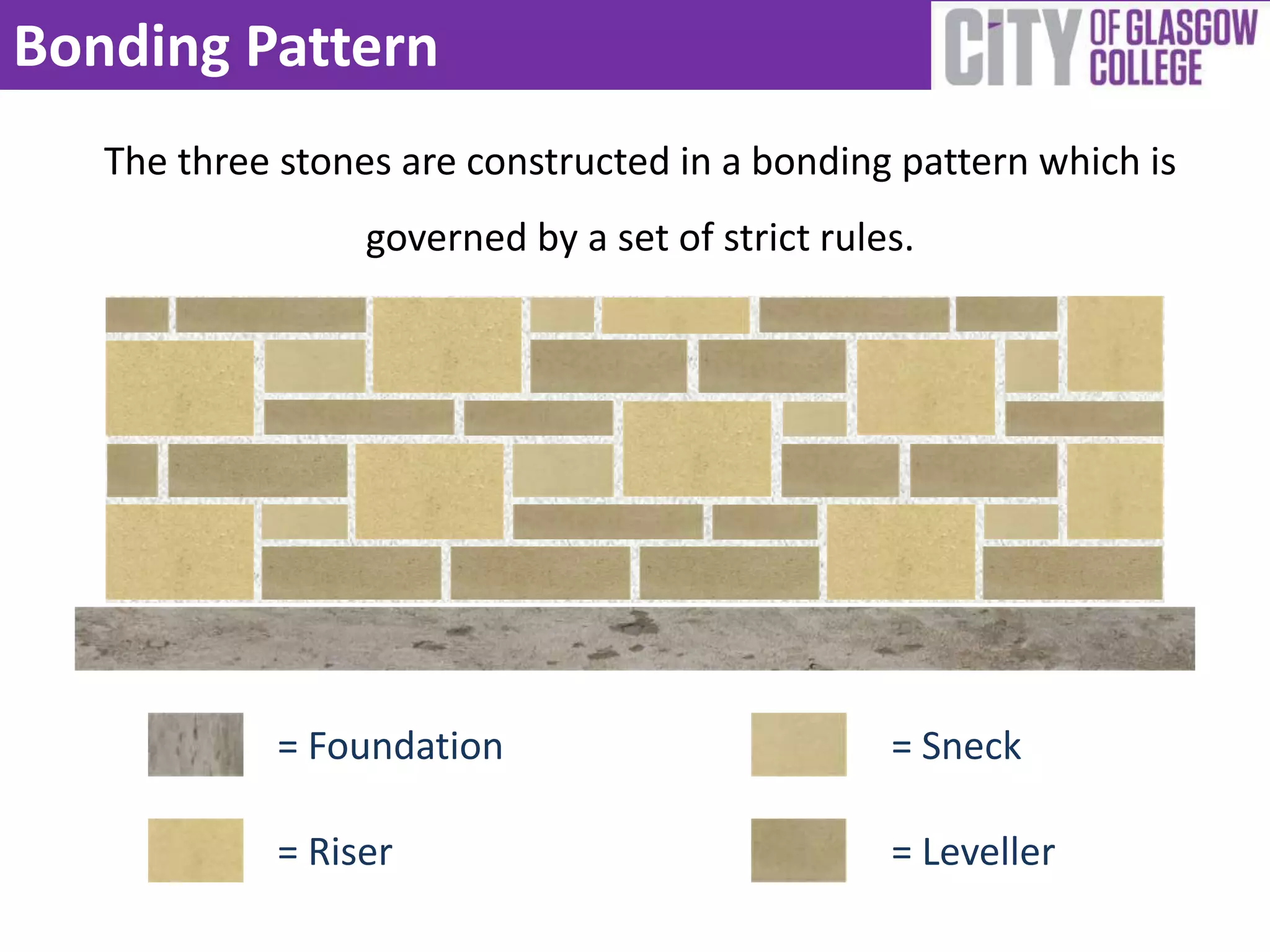 Bonding Pattern

CITY OF GLASGOW COLLEGE

The three stones are constructed in a bonding pattern which is governed by a set of strict rules.

= Foundation

= Sneck

= Riser

= Leveller